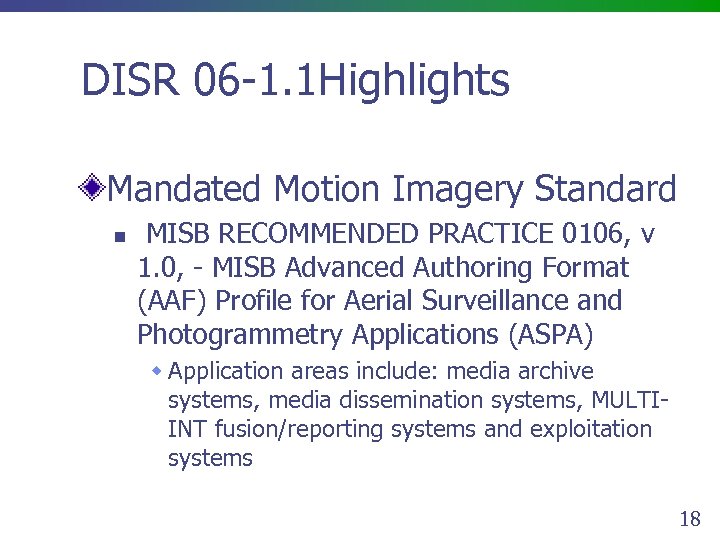 DISR 06-1.1Highlights

Mandated Motion Imagery Standard

MISB RECOMMENDED PRACTICE 0106, v 1.0, - MISB Advanced Authoring Format (AAF) Profile for Aerial Surveillance and Photogrammetry Applications (ASPA)

Application areas include: media archive systems, media dissemination systems, MULTI-INT fusion/reporting systems and exploitation systems

18